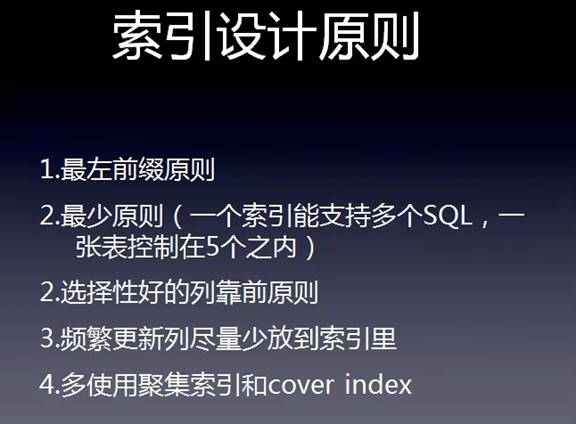 索引设计原则

1.最左前缀原则

2.最少原则（一个索引能支持多个SQL，一张表控制在5个之内）

2.选择性好的列靠前原则

3.频繁更新列尽量少放到索引里

4.多使用聚集索引和cover index